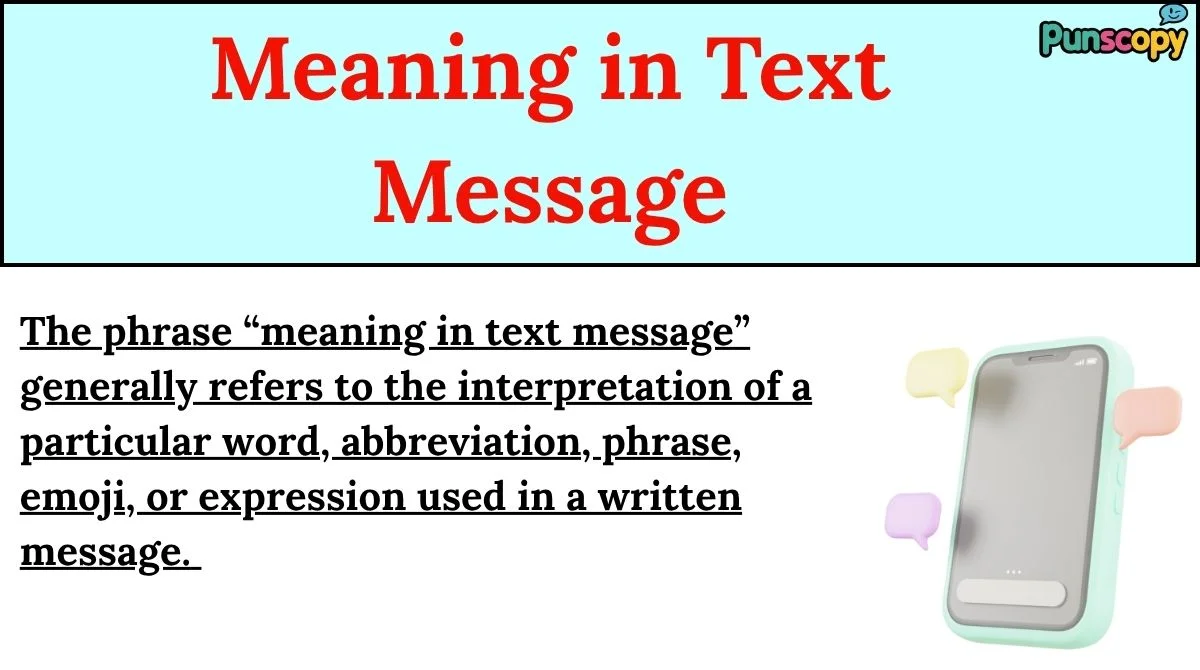 Meaning in Text Message

Punscopy

The phrase “meaning in text message” generally refers to the interpretation of a particular word, abbreviation, phrase, emoji, or expression used in a written message.